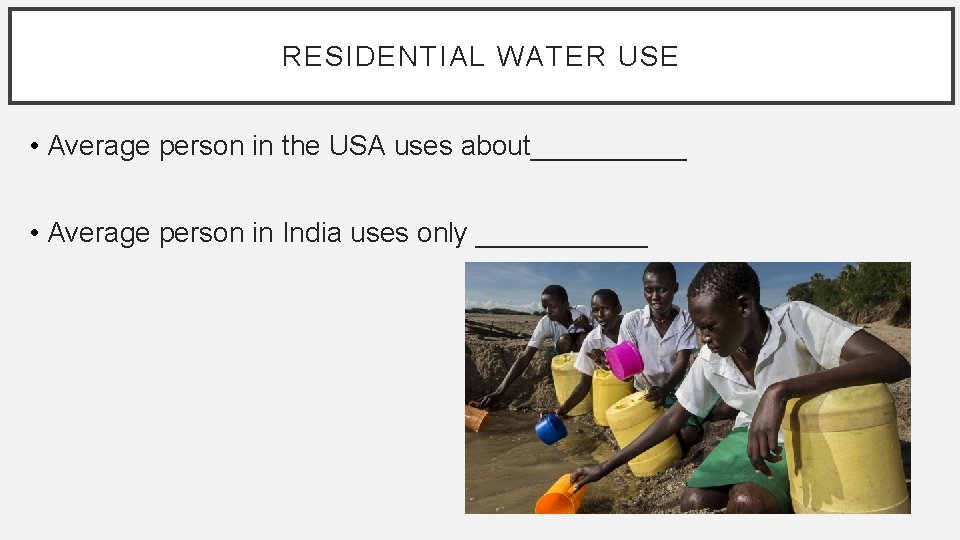 RESIDENTIAL WATER USE

• Average person in the USA uses about__________

• Average person in India uses only ___________